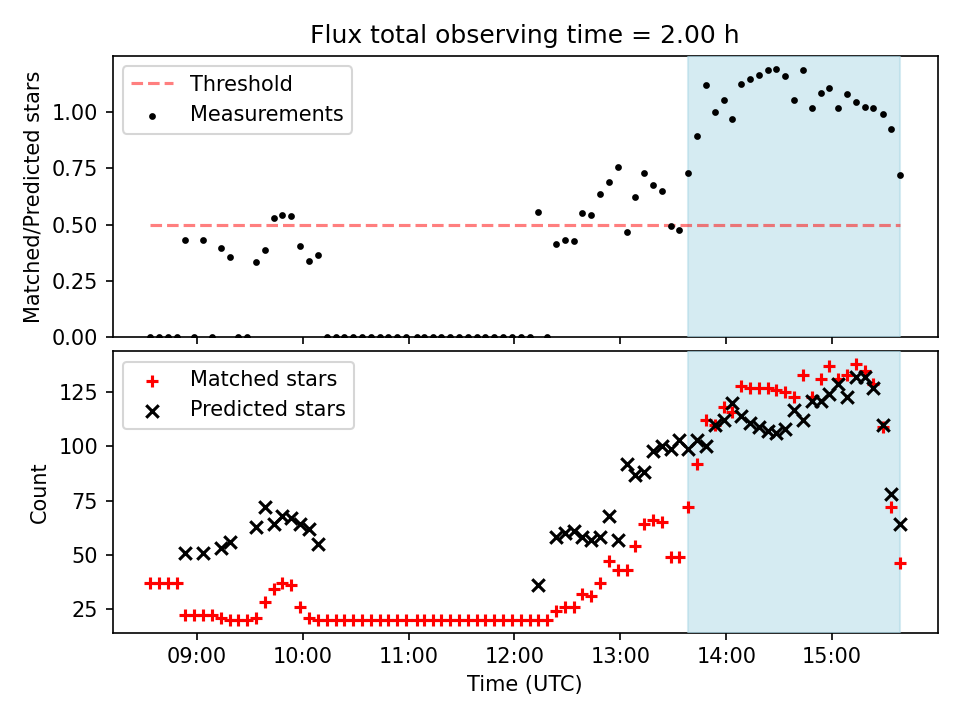 Flux total observing time = 2.00 h

Threshold
Measurements

Matched/Predicted stars

1.00
0.75
0.50
0.25
0.00

Matched stars
Predicted stars

Count

125
100
75
50
25

09:00
10:00
11:00
12:00
13:00
14:00
15:00

Time (UTC)